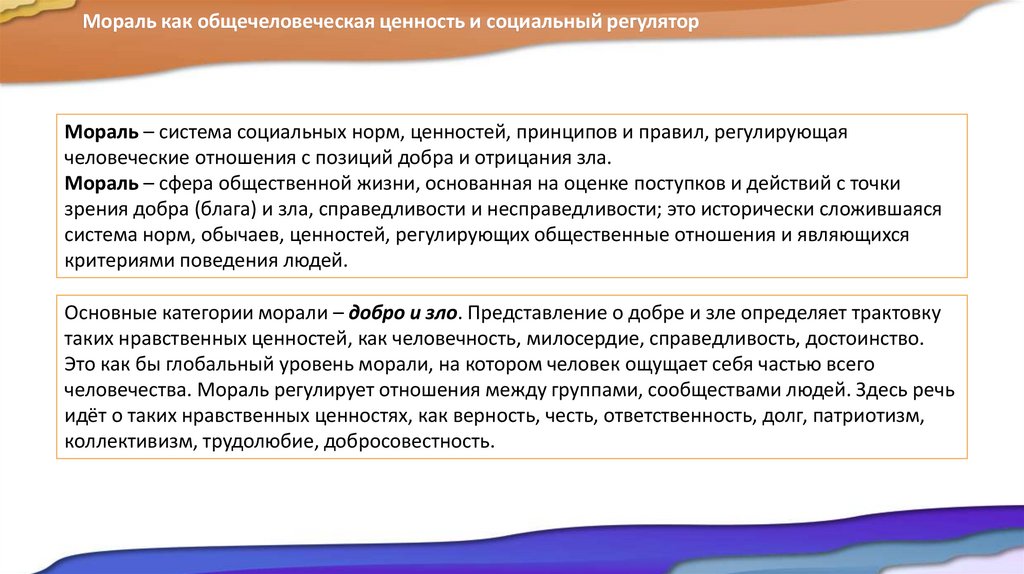 Мораль как общечеловеческая ценность и социальный регулятор

Мораль – система социальных норм, ценностей, принципов и правил, регулирующая человеческие отношения с позиций добра и отрицания зла.
Мораль – сфера общественной жизни, основанная на оценке поступков и действий с точки зрения добра (блага) и зла, справедливости и несправедливости; это исторически сложившаяся система норм, обычаев, ценностей, регулирующих общественные отношения и являющихся критериями поведения людей.

Основные категории морали – добро и зло. Представление о добре и зле определяет трактовку таких нравственных ценностей, как человечность, милосердие, справедливость, достоинство. Это как бы глобальный уровень морали, на котором человек ощущает себя частью всего человечества. Мораль регулирует отношения между группами, сообществами людей. Здесь речь идёт о таких нравственных ценностях, как верность, честь, ответственность, долг, патриотизм, коллективизм, трудолюбие, добросовестность.